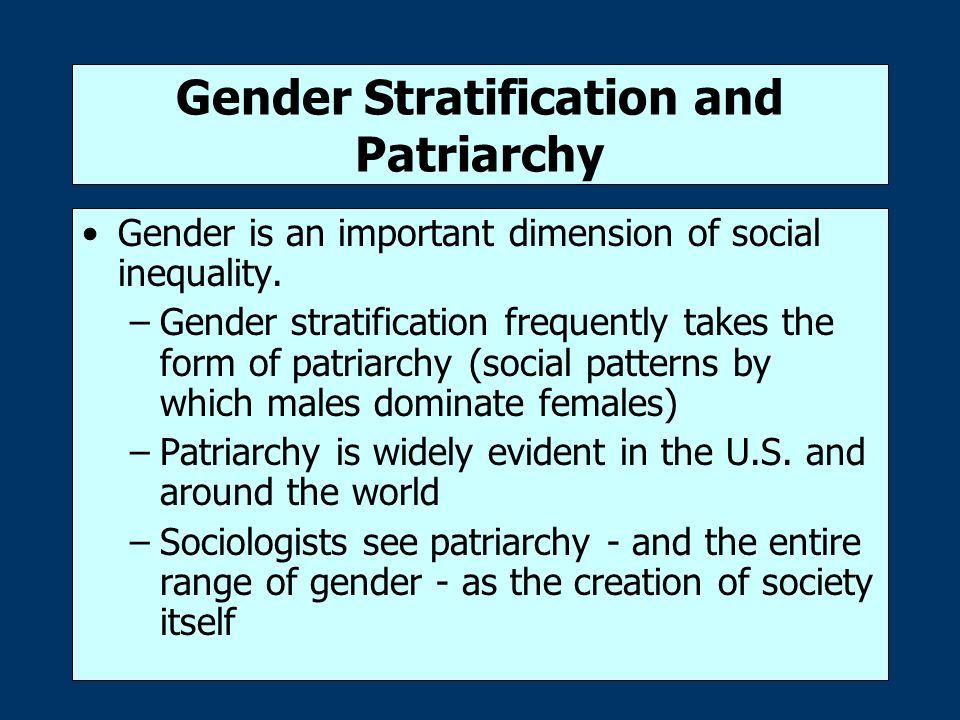 Gender Stratification and Patriarchy

• Gender is an important dimension of social inequality.
– Gender stratification frequently takes the form of patriarchy (social patterns by which males dominate females)
– Patriarchy is widely evident in the U.S. and around the world
– Sociologists see patriarchy - and the entire range of gender - as the creation of society itself